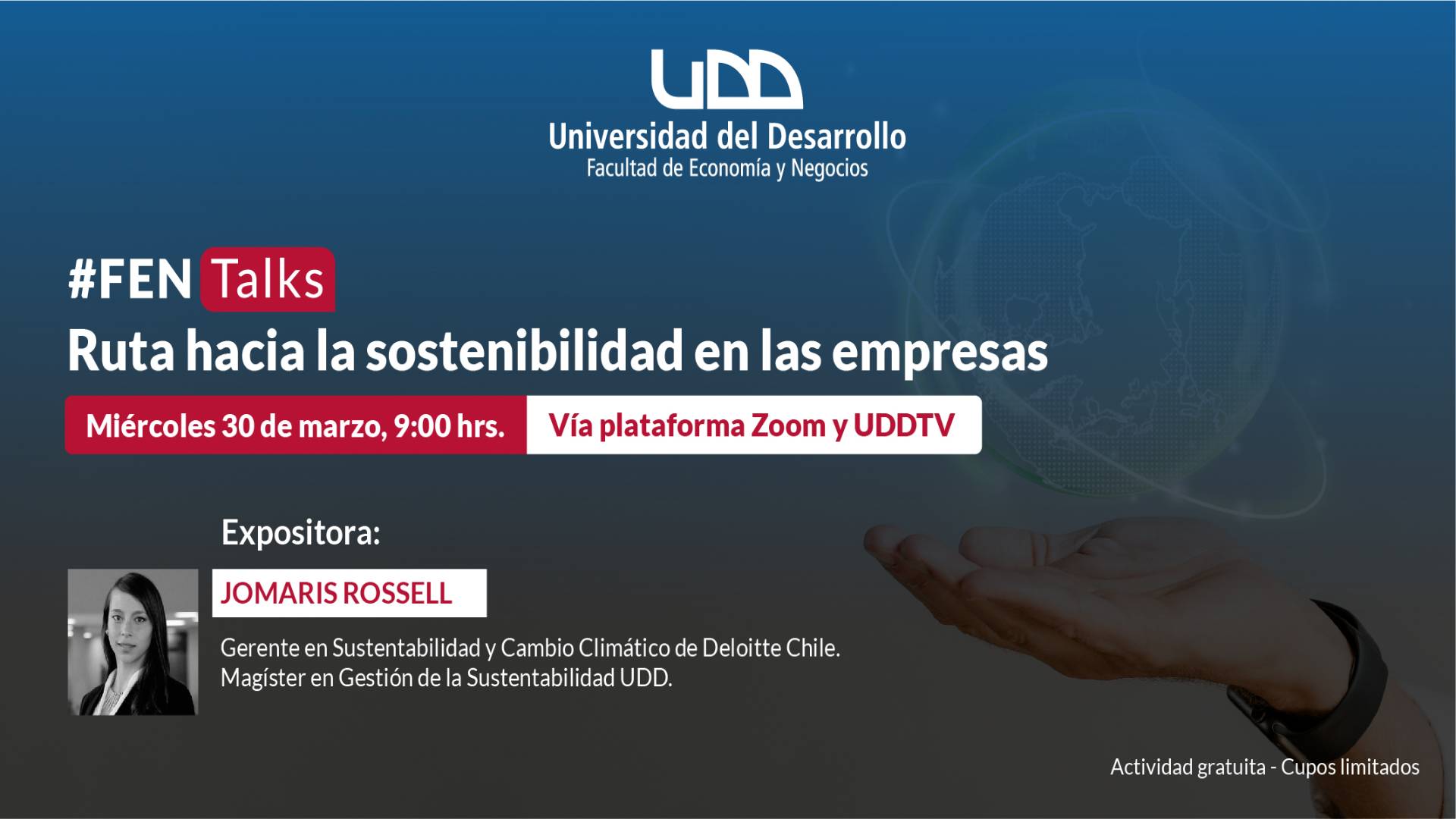 UDD
Universidad del Desarrollo
Facultad de Economía y Negocios

#FEN Talks
Ruta hacia la sostenibilidad en las empresas

Miércoles 30 de marzo, 9:00 hrs.
Vía plataforma Zoom y UDDTV

Expositora:
JOMARIS ROSSELL
Gerente en Sustentabilidad y Cambio Climático de Deloitte Chile.
Magíster en Gestión de la Sustentabilidad UDD.

Actividad gratuita - Cupos limitados